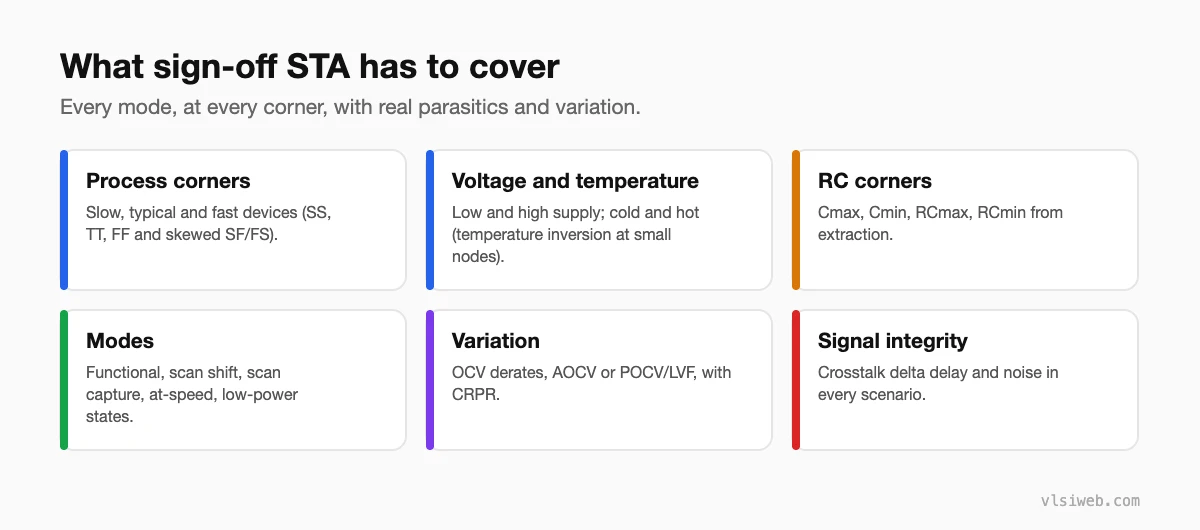 What sign-off STA has to cover

Every mode, at every corner, with real parasitics and variation.

Process corners

Slow, typical and fast devices (SS, TT, FF and skewed SF/FS).

Voltage and temperature

Low and high supply; cold and hot (temperature inversion at small nodes).

RC corners

Cmax, Cmin, RCmax, RCmin from extraction.

Modes

Functional, scan shift, scan capture, at-speed, low-power states.

Variation

OCV derates, AOCV or POCV/LVF, with CRPR.

Signal integrity

Crosstalk delta delay and noise in every scenario.

vlsiweb.com